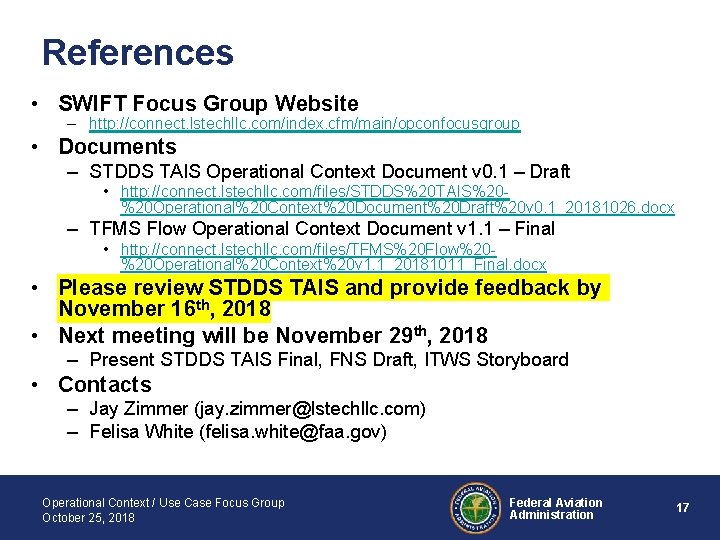 References

• SWIFT Focus Group Website
– http://connect.lstechllc.com/index.cfm/main/opconfocusgroup

• Documents
– STDDS TAIS Operational Context Document v0.1 – Draft
• http://connect.lstechllc.com/files/STDDS%20TAIS%20-%20Operational%20Context%20Document%20Draft%20v0.1_20181026.docx
– TFMS Flow Operational Context Document v1.1 – Final
• http://connect.lstechllc.com/files/TFMS%20Flow%20-%20Operational%20Context%20v1.1_20181011_Final.docx

• Please review STDDS TAIS and provide feedback by November 16$^{th}$, 2018

• Next meeting will be November 29$^{th}$, 2018
– Present STDDS TAIS Final, FNS Draft, ITWS Storyboard

• Contacts
– Jay Zimmer (jay.zimmer@lstechllc.com)
– Felisa White (felisa.white@faa.gov)

Operational Context / Use Case Focus Group
October 25, 2018

FEDERAL AVIATION ADMINISTRATION

Federal Aviation Administration

17